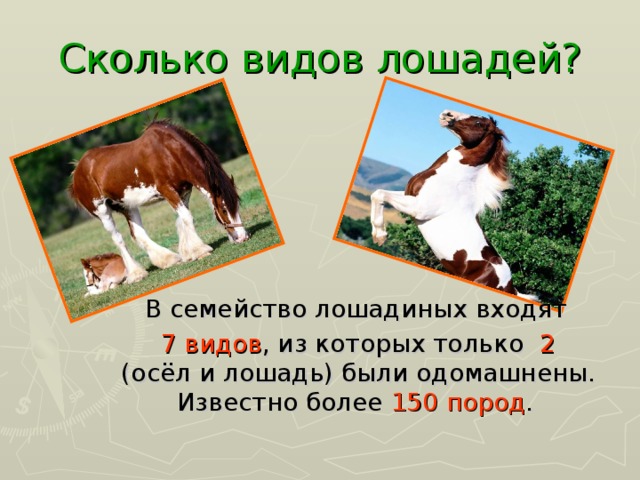 Сколько видов лошадей?

В семейство лошадиных входят 7 видов, из которых только 2 (осёл и лошадь) были одомашнены. Известно более 150 пород.